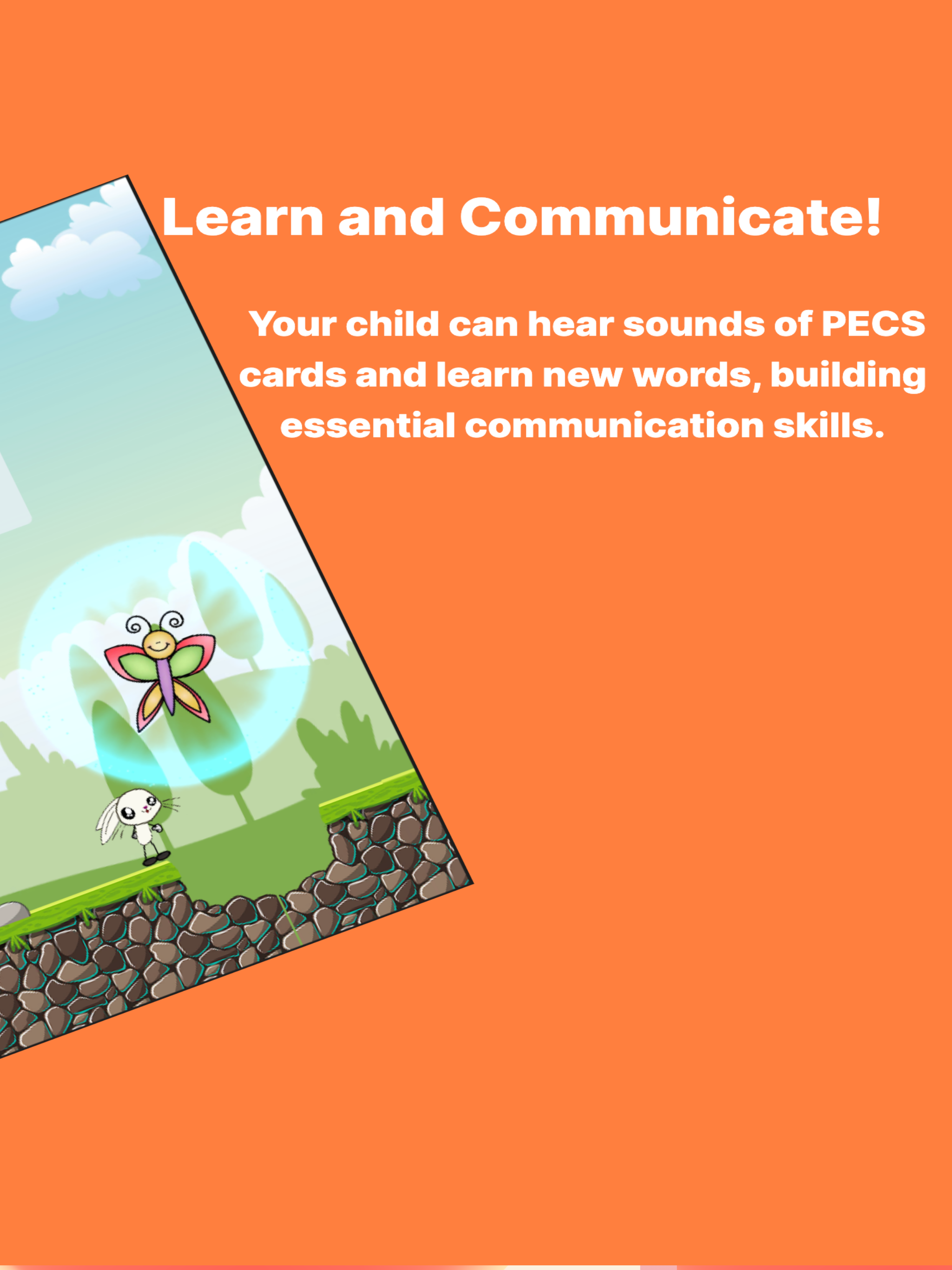 Learn and Communicate!

Your child can hear sounds of PECS cards and learn new words, building essential communication skills.